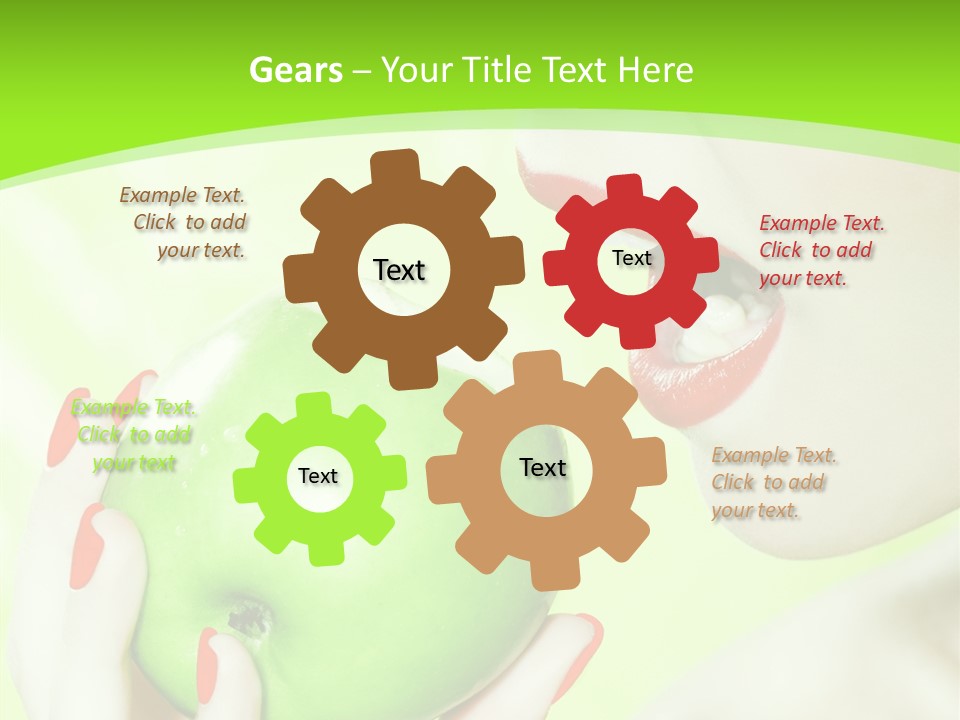 Gears – Your Title Text Here

Example Text. Click to add your text.

Text

Text

Example Text. Click to add your text.

Example Text. Click to add your text

Text

Text

Example Text. Click to add your text.